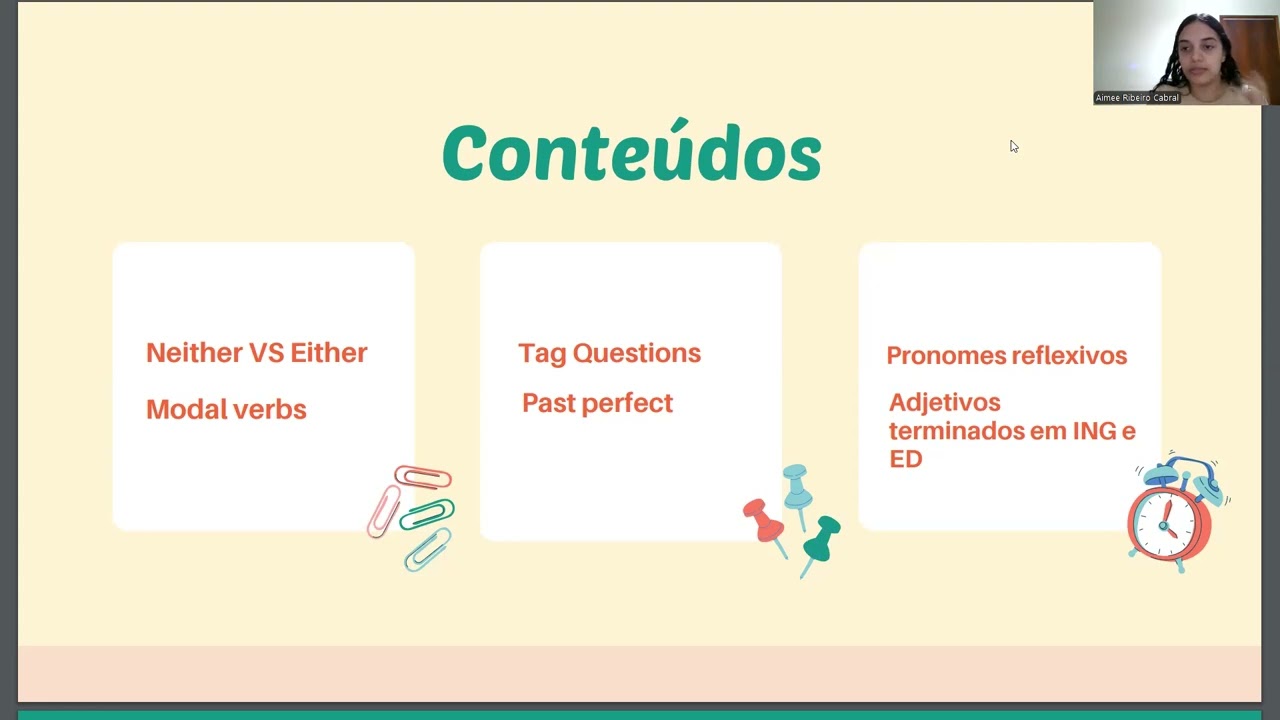 Aimee Ribeiro Cabral

Conteúdos

Neither VS Either

Modal verbs

Tag Questions

Past perfect

Pronomes reflexivos

Adjetivos terminados em ING e ED